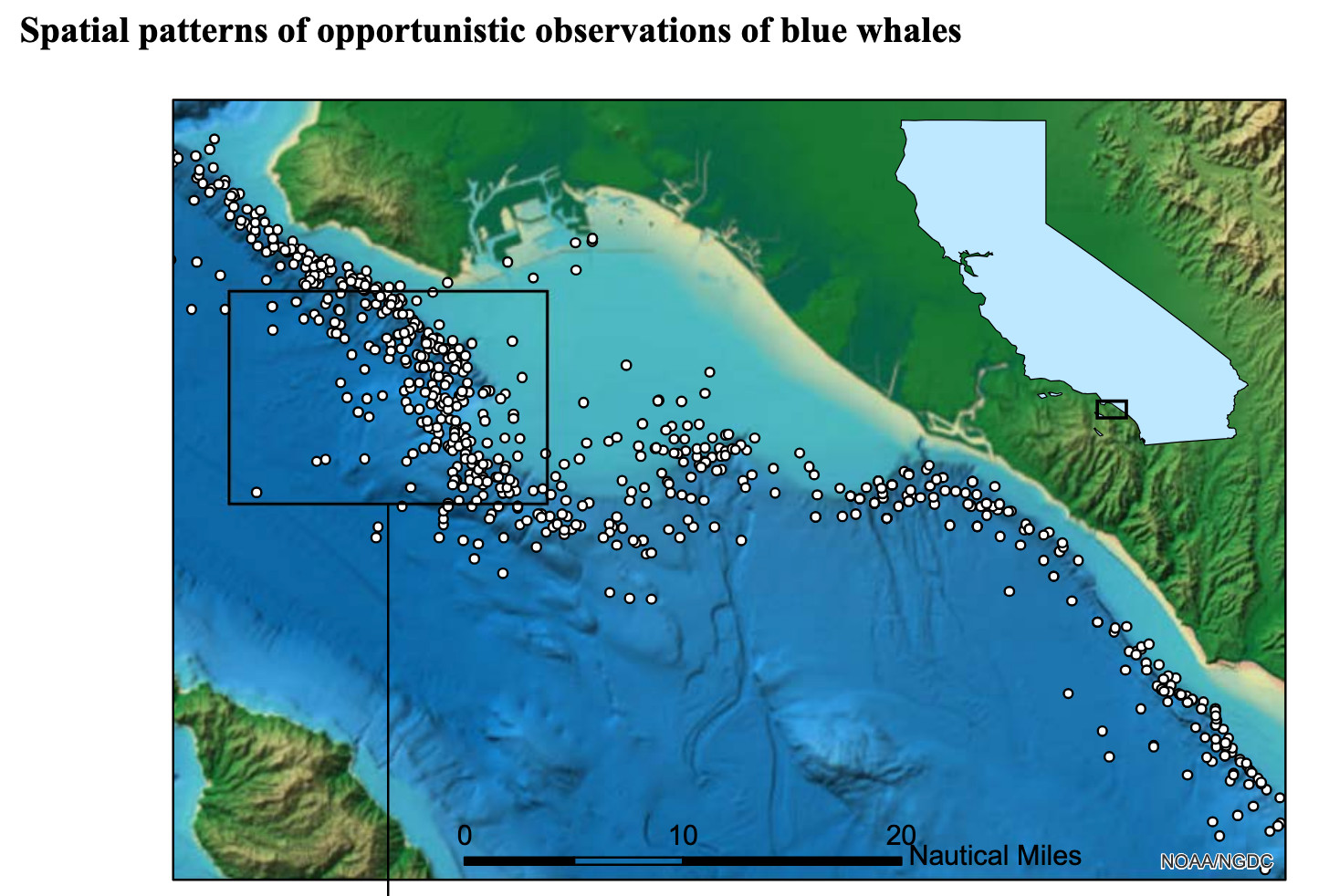 Spatial patterns of opportunistic observations of blue whales

0 10 20 Nautical Miles

NOAA/NGDC